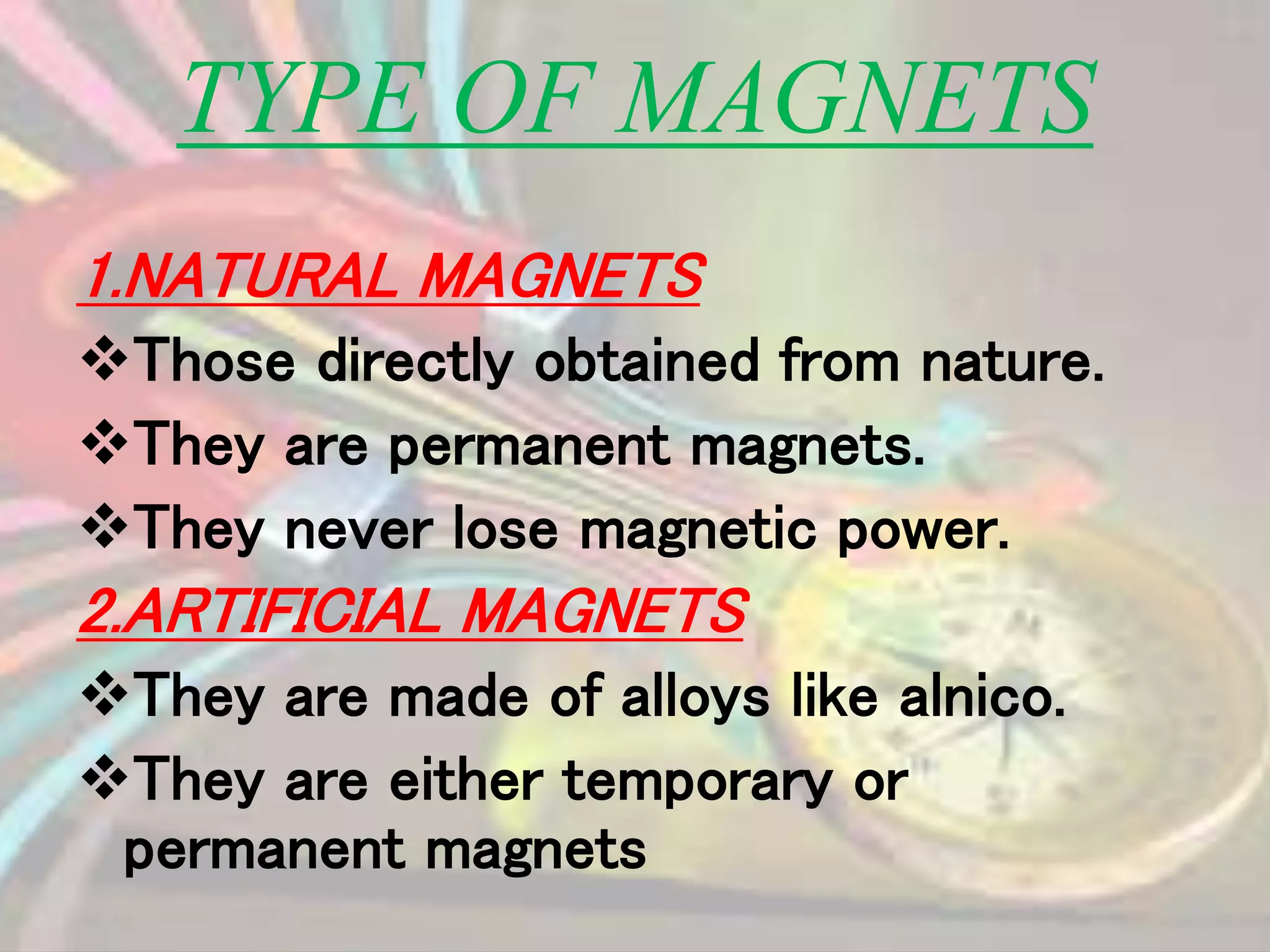 TYPE OF MAGNETS

1.NATURAL MAGNETS

❖Those directly obtained from nature.

❖They are permanent magnets.

❖They never lose magnetic power.

2.ARTIFICIAL MAGNETS

❖They are made of alloys like alnico.

❖They are either temporary or permanent magnets